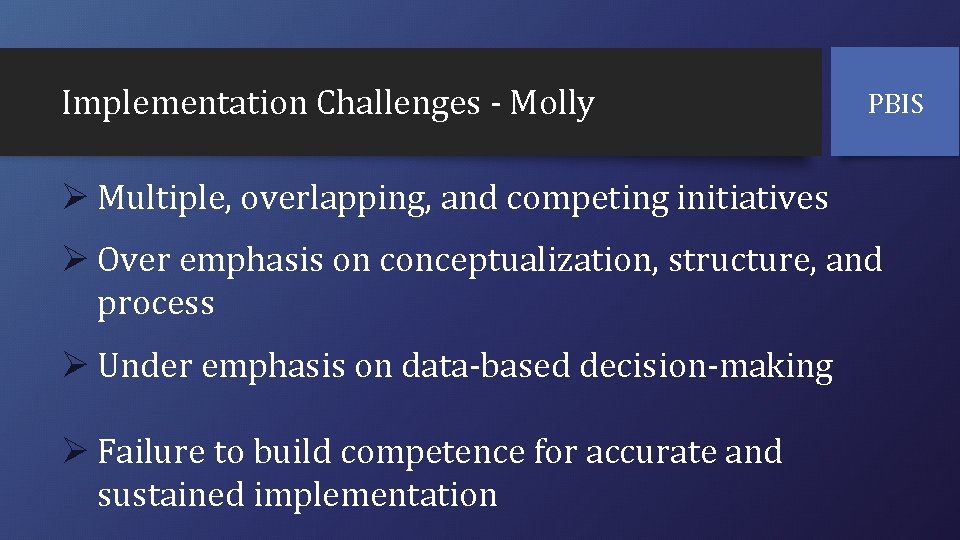 Implementation Challenges - Molly

PBIS

➢ Multiple, overlapping, and competing initiatives

➢ Over emphasis on conceptualization, structure, and process

➢ Under emphasis on data-based decision-making

➢ Failure to build competence for accurate and sustained implementation